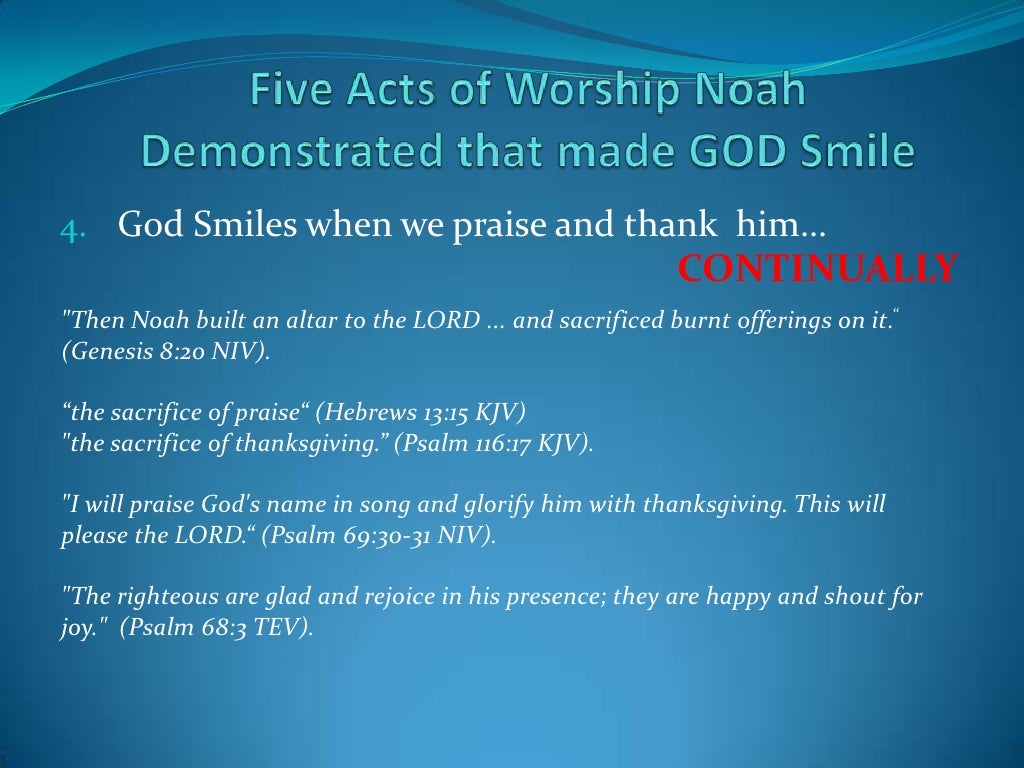 Five Acts of Worship Noah Demonstrated that made GOD Smile

4. God Smiles when we praise and thank him… CONTINUALLY

"Then Noah built an altar to the LORD ... and sacrificed burnt offerings on it.“ (Genesis 8:20 NIV).

“the sacrifice of praise“ (Hebrews 13:15 KJV)
"the sacrifice of thanksgiving.” (Psalm 116:17 KJV).

"I will praise God's name in song and glorify him with thanksgiving. This will please the LORD.“ (Psalm 69:30-31 NIV).

"The righteous are glad and rejoice in his presence; they are happy and shout for joy." (Psalm 68:3 TEV).